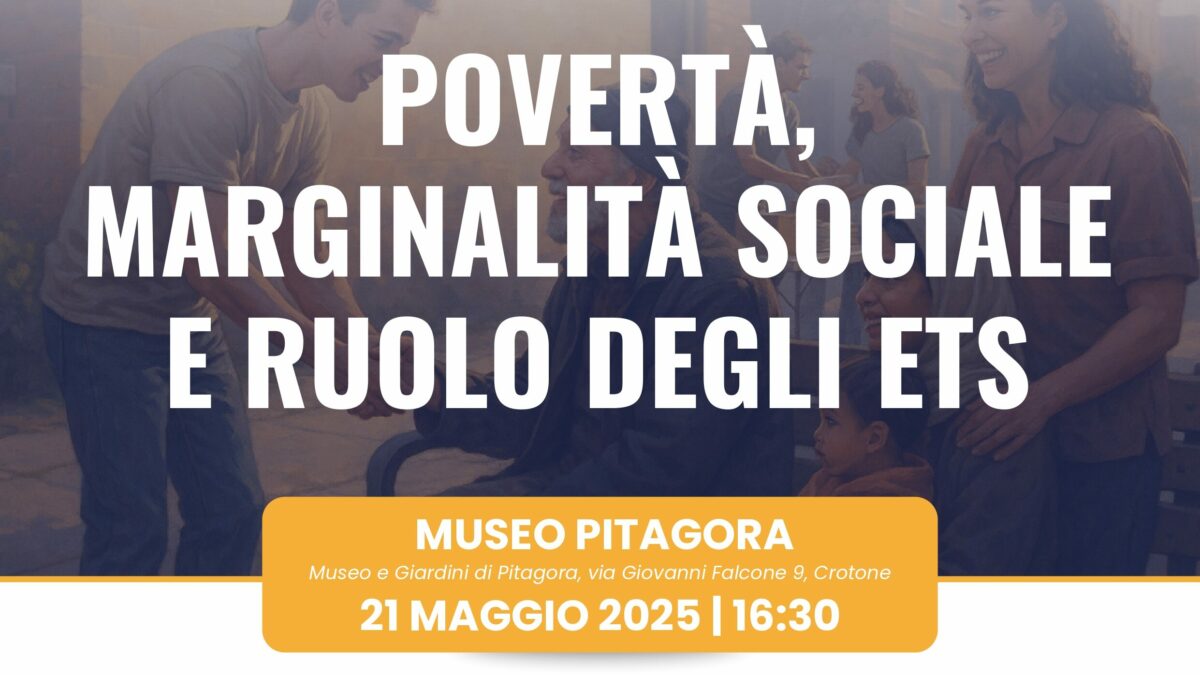 POVERTÀ, MARGINALITÀ SOCIALE E RUOLO DEGLI ETS

MUSEO PITAGORA
Museo e Giardini di Pitagora, via Giovanni Falcone 9, Crotone
21 MAGGIO 2025 | 16:30